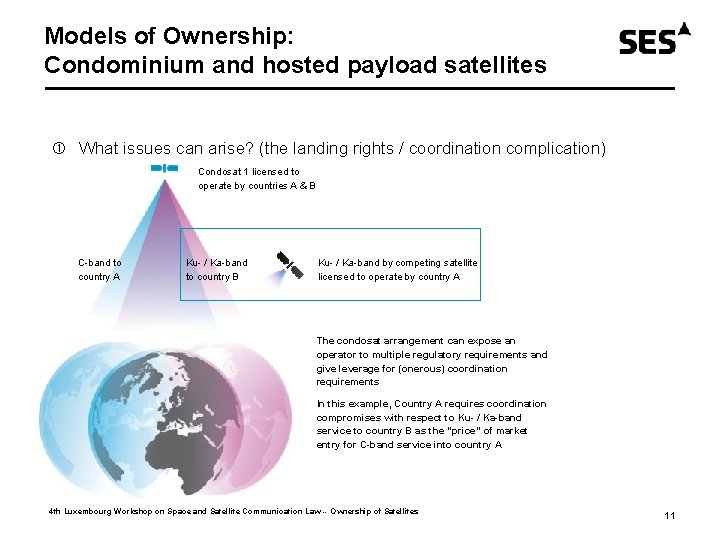 Models of Ownership:
Condominium and hosted payload satellites

SES

① What issues can arise? (the landing rights / coordination complication)

Condosat 1 licensed to operate by countries A & B

C-band to country A

Ku- / Ka-band to country B

Ku- / Ka-band by competing satellite licensed to operate by country A

The condosat arrangement can expose an operator to multiple regulatory requirements and give leverage for (onerous) coordination requirements

In this example, Country A requires coordination compromises with respect to Ku- / Ka-band service to country B as the "price" of market entry for C-band service into country A

4th Luxembourg Workshop on Space and Satellite Communication Law -- Ownership of Satellites

11